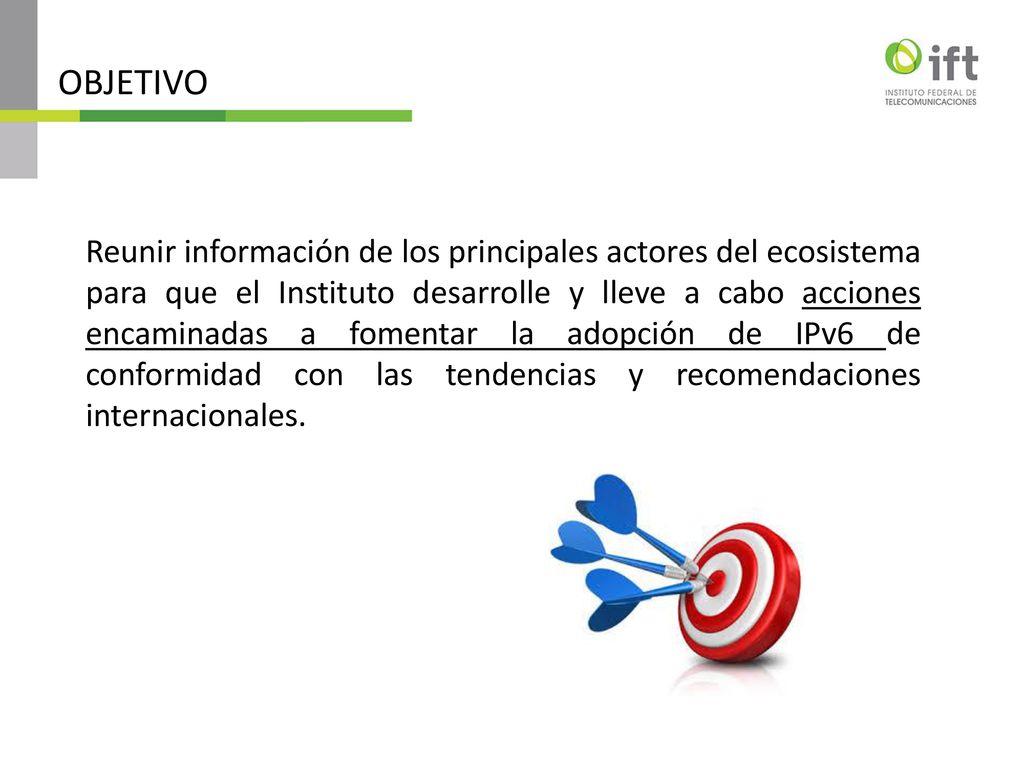 OBJETIVO

ift
INSTITUTO FEDERAL DE TELECOMUNICACIONES

Reunir información de los principales actores del ecosistema para que el Instituto desarrolle y lleve a cabo acciones encaminadas a fomentar la adopción de IPv6 de conformidad con las tendencias y recomendaciones internacionales.